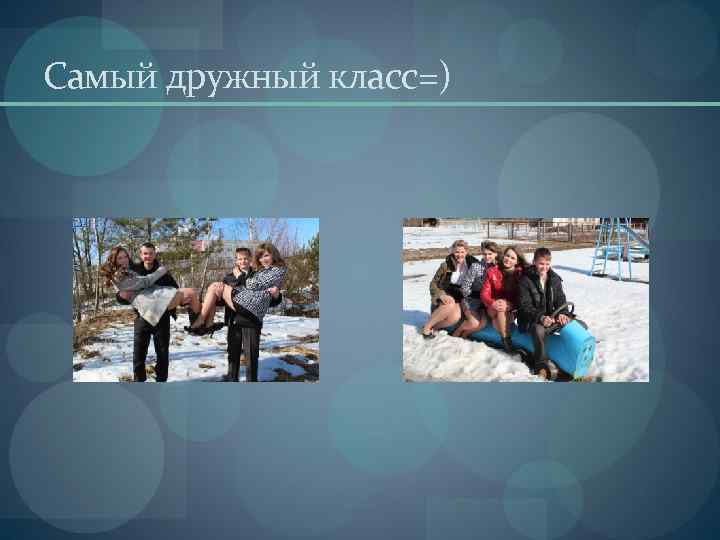 Самый дружный класс=)